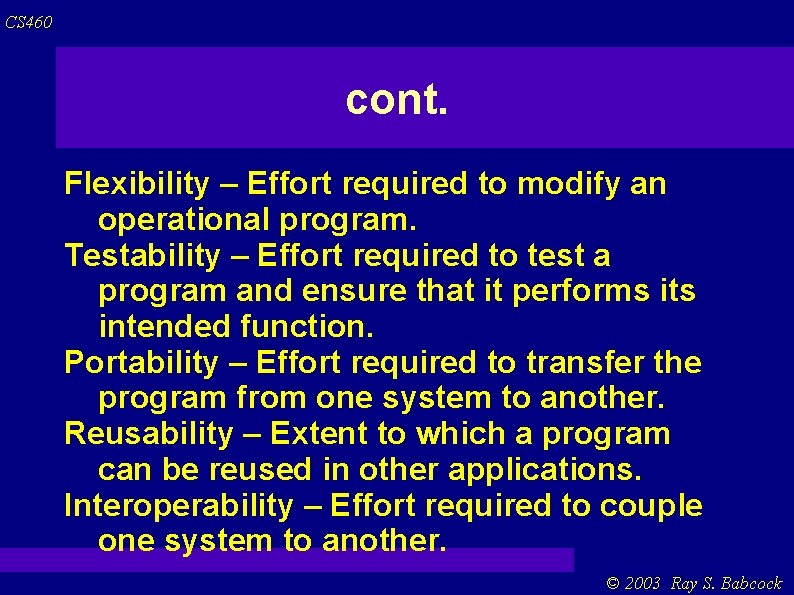 CS460

cont.

Flexibility – Effort required to modify an operational program.

Testability – Effort required to test a program and ensure that it performs its intended function.

Portability – Effort required to transfer the program from one system to another.

Reusability – Extent to which a program can be reused in other applications.

Interoperability – Effort required to couple one system to another.

© 2003 Ray S. Babcock